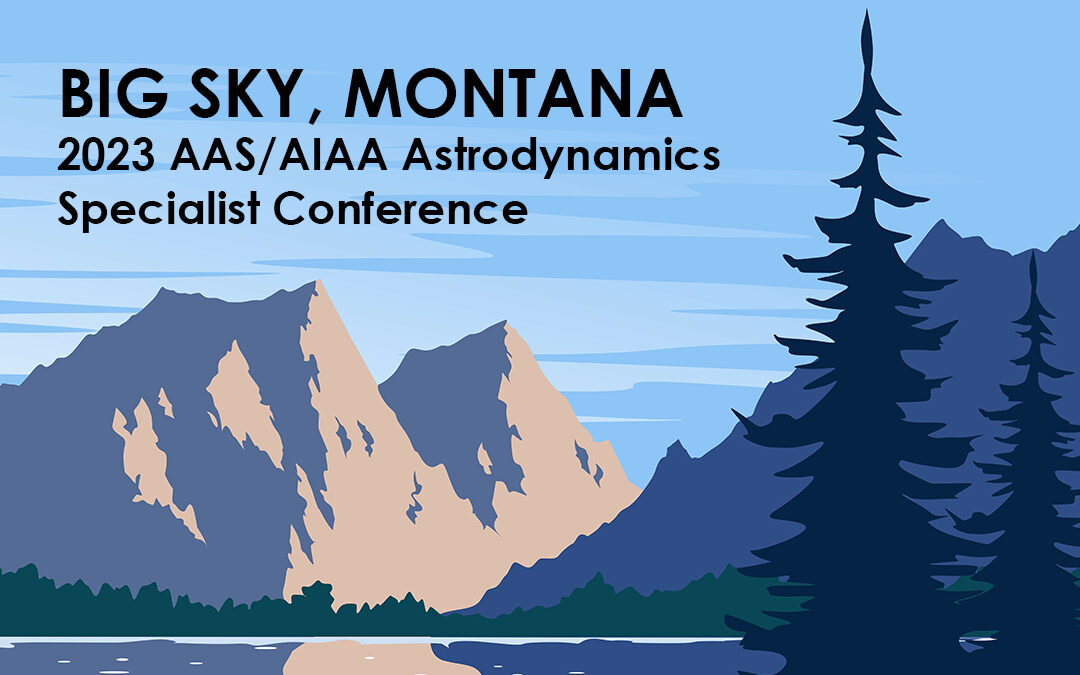 BIG SKY, MONTANA
2023 AAS/AIAA Astrodynamics Specialist Conference